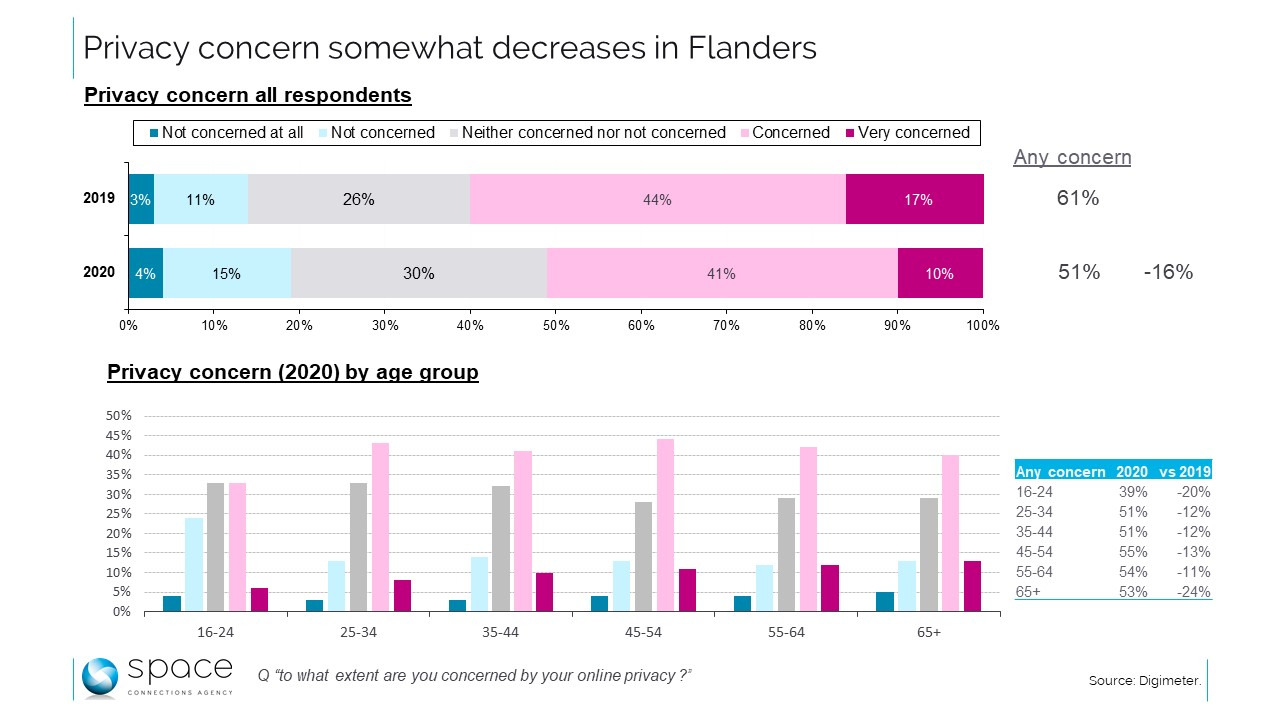 Privacy concern somewhat decreases in Flanders

Privacy concern all respondents

Not concerned at all Not concerned Neither concerned nor not concerned Concerned Very concerned

Any concern

2019 3% 11% 26% 44% 17% 61%

2020 4% 15% 30% 41% 10% 51% -16%

0% 10% 20% 30% 40% 50% 60% 70% 80% 90% 100%

Privacy concern (2020) by age group

50% 45% 40% 35% 30% 25% 20% 15% 10% 5% 0%

16-24 25-34 35-44 45-54 55-64 65+

| Any concern | 2020 | vs 2019 |
|---|---|---|
| 16-24 | 39% | -20% |
| 25-34 | 51% | -12% |
| 35-44 | 51% | -12% |
| 45-54 | 55% | -13% |
| 55-64 | 54% | -11% |
| 65+ | 53% | -24% |

space CONNECTIONS AGENCY

Q "to what extent are you concerned by your online privacy ?"

Source: Digimeter.